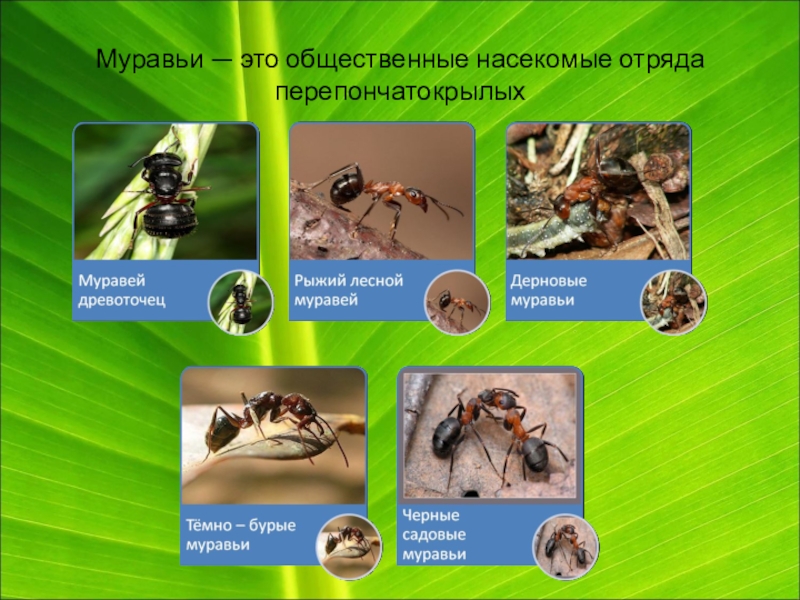 Муравьи — это общественные насекомые отряда перепончатокрылых

Муравей древоточец

Рыжий лесной муравей

Дерновые муравьи

Тёмно – бурые муравьи

Черные садовые муравьи